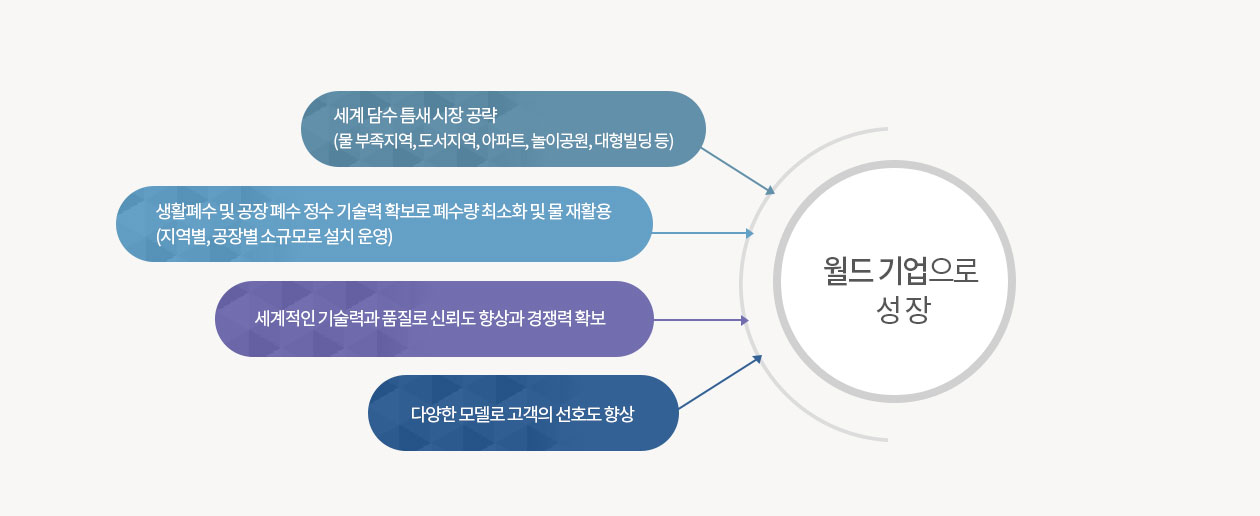 세계 담수 틈새 시장 공략
(물 부족지역, 도서지역, 아파트, 놀이공원, 대형빌딩 등)

생활폐수 및 공장 폐수 정수 기술력 확보로 폐수량 최소화 및 물 재활용
(지역별, 공장별 소규모로 설치 운영)

세계적인 기술력과 품질로 신뢰도 향상과 경쟁력 확보

다양한 모델로 고객의 선호도 향상

월드 기업으로
성장